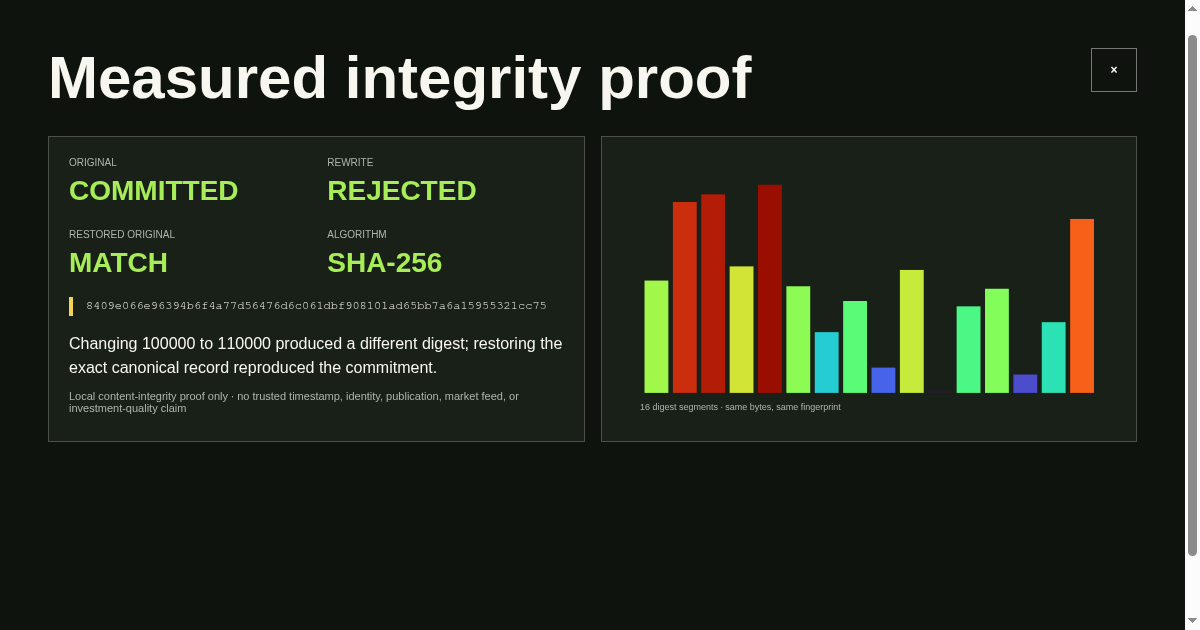 Measured integrity proof

×

ORIGINAL
COMMITTED

REWRITE
REJECTED

RESTORED ORIGINAL
MATCH

ALGORITHM
SHA-256

8409e066e96394b6f4a77d56476d6c061dbf908101ad65bb7a6a15955321cc75

Changing 100000 to 110000 produced a different digest; restoring the exact canonical record reproduced the commitment.

Local content-integrity proof only · no trusted timestamp, identity, publication, market feed, or investment-quality claim

16 digest segments · same bytes, same fingerprint